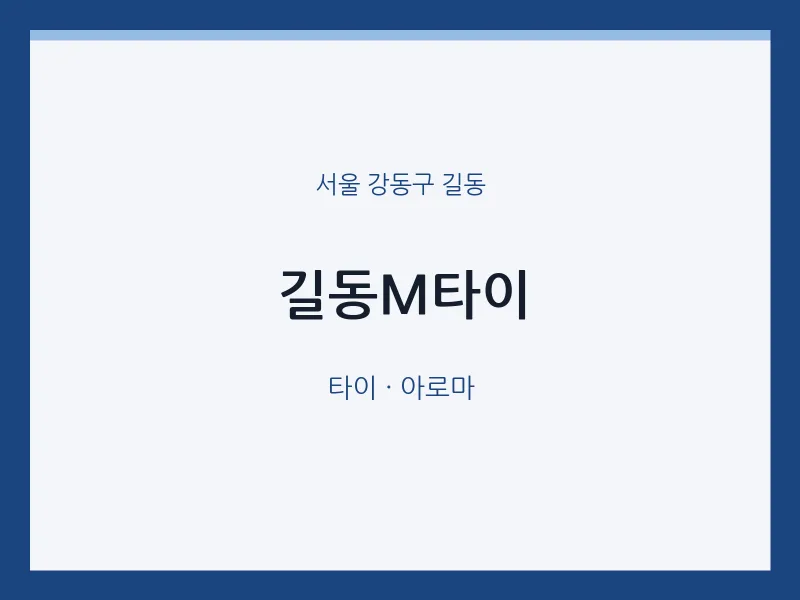 서울 강동구 길동

길동M타이

타이 · 아로마